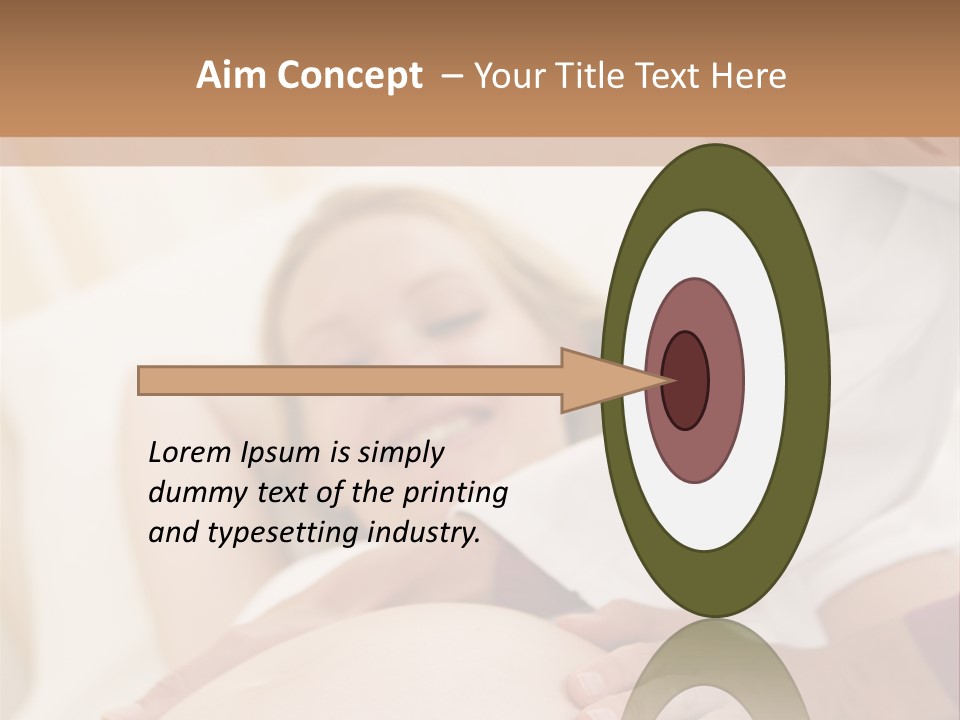 Aim Concept – Your Title Text Here

Lorem Ipsum is simply dummy text of the printing and typesetting industry.